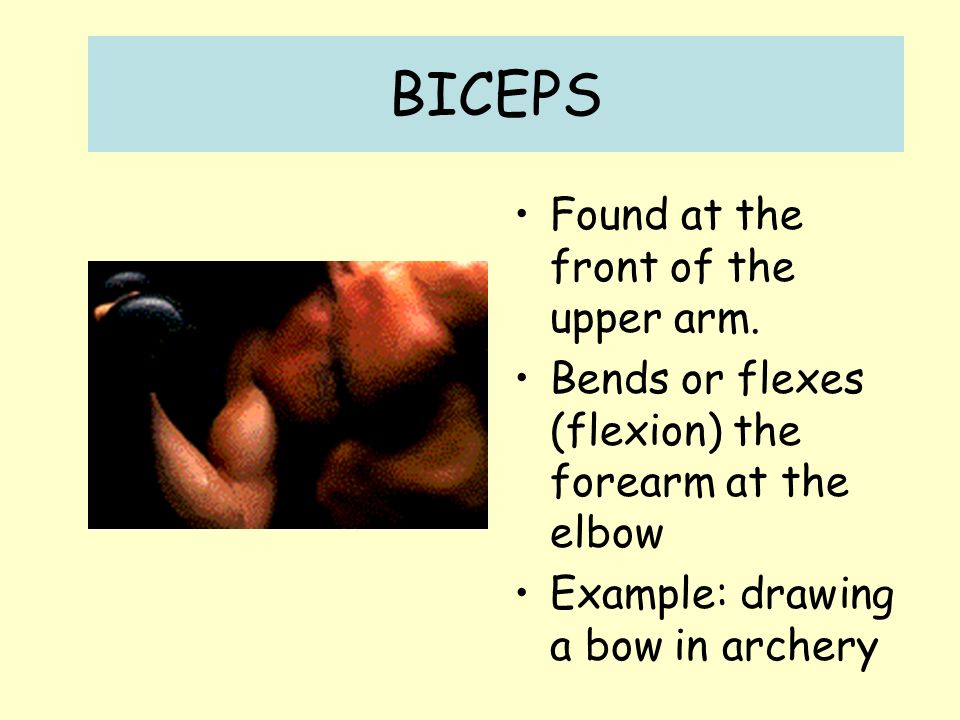 BICEPS

• Found at the front of the upper arm.
• Bends or flexes (flexion) the forearm at the elbow
• Example: drawing a bow in archery